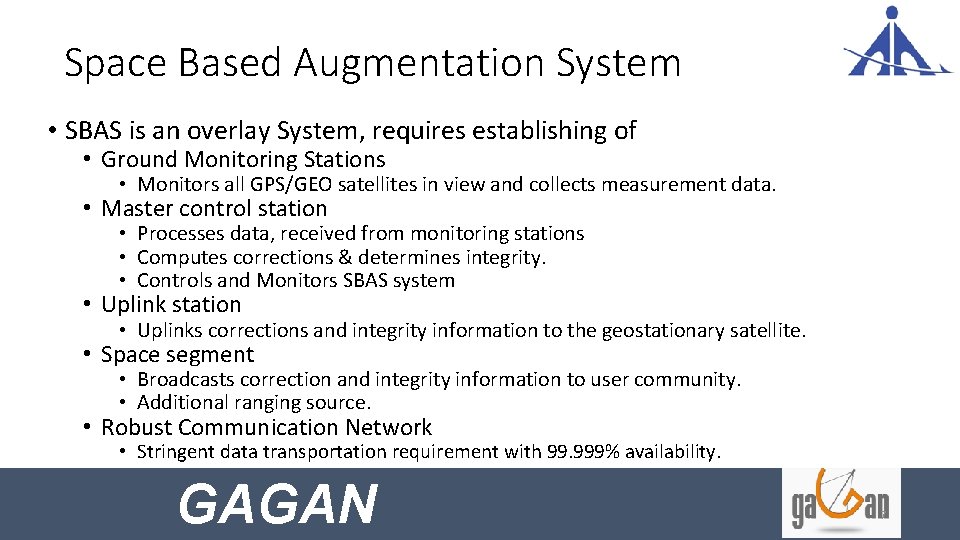 Space Based Augmentation System

• SBAS is an overlay System, requires establishing of
• Ground Monitoring Stations
• Monitors all GPS/GEO satellites in view and collects measurement data.
• Master control station
• Processes data, received from monitoring stations
• Computes corrections & determines integrity.
• Controls and Monitors SBAS system
• Uplink station
• Uplinks corrections and integrity information to the geostationary satellite.
• Space segment
• Broadcasts correction and integrity information to user community.
• Additional ranging source.
• Robust Communication Network
• Stringent data transportation requirement with 99.999% availability.

GAGAN

gaGan